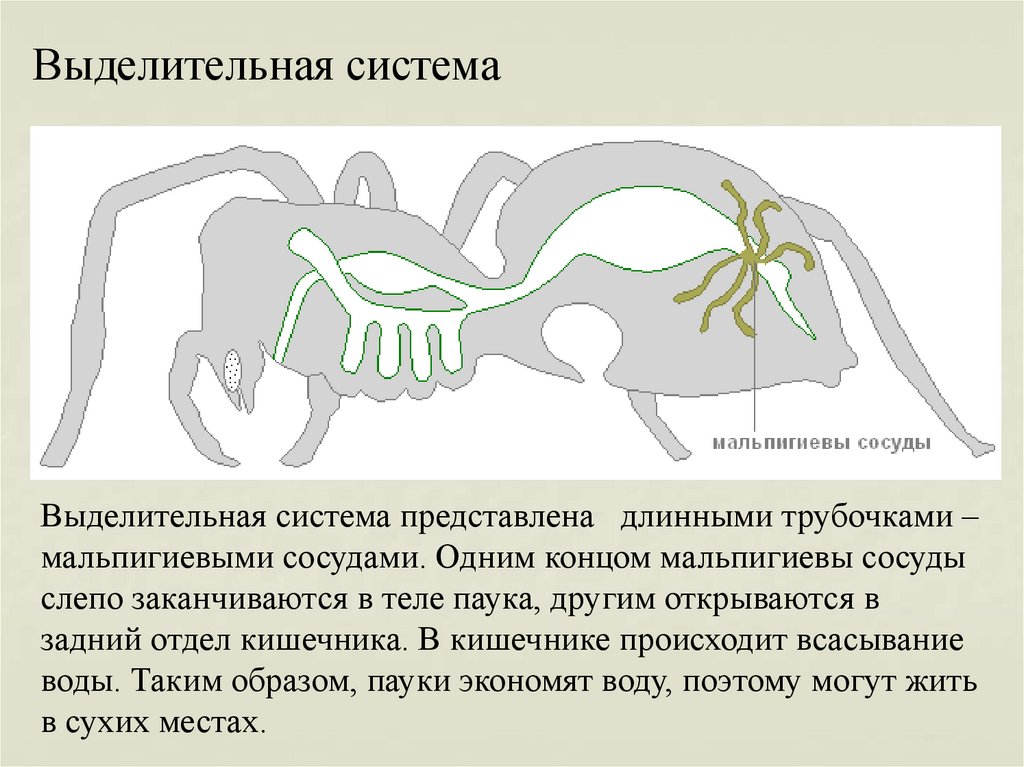 Выделительная система

мальпигиевы сосуды

Выделительная система представлена длинными трубочками – мальпигиевыми сосудами. Одним концом мальпигиевы сосуды слепо заканчиваются в теле паука, другим открываются в задний отдел кишечника. В кишечнике происходит всасывание воды. Таким образом, пауки экономят воду, поэтому могут жить в сухих местах.